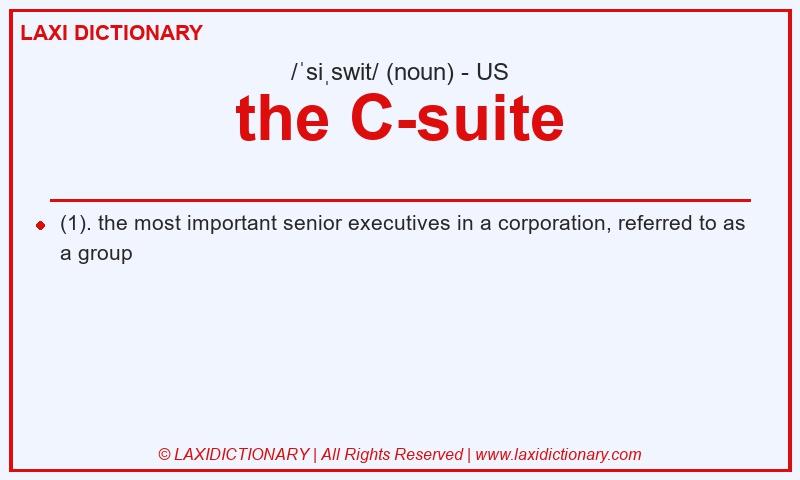 LAXI DICTIONARY

/ˈsiˌswit/ (noun) - US

the C-suite

(1). the most important senior executives in a corporation, referred to as a group

© LAXIDICTIONARY | All Rights Reserved | www.laxidictionary.com